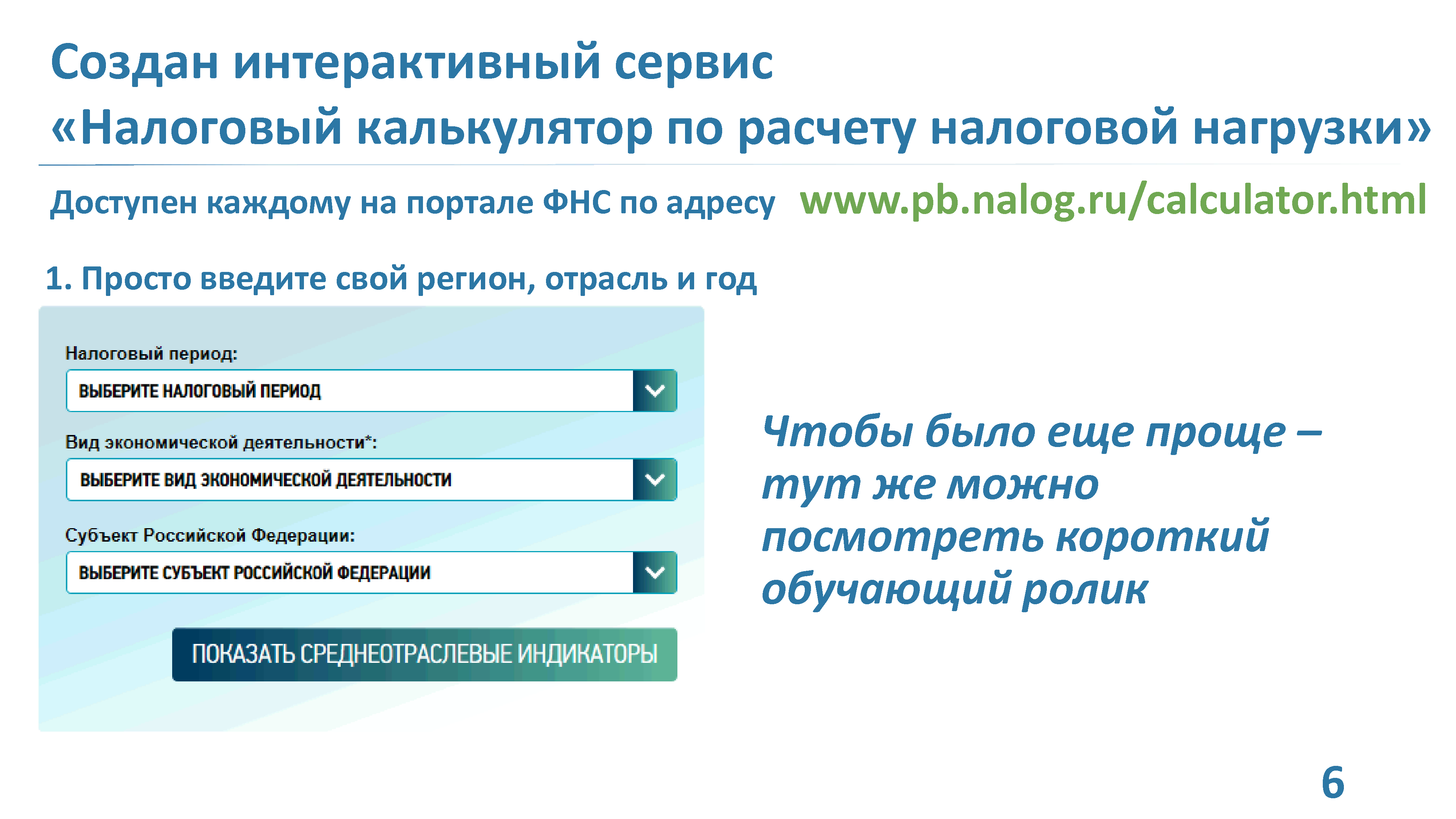 Создан интерактивный сервис «Налоговый калькулятор по расчету налоговой нагрузки»

Доступен каждому на портале ФНС по адресу www.pb.nalog.ru/calculator.html

1. Просто введите свой регион, отрасль и год

Налоговый период:

ВЫБЕРИТЕ НАЛОГОВЫЙ ПЕРИОД

Вид экономической деятельности*:

ВЫБЕРИТЕ ВИД ЭКОНОМИЧЕСКОЙ ДЕЯТЕЛЬНОСТИ

Субъект Российской Федерации:

ВЫБЕРИТЕ СУБЪЕКТ РОССИЙСКОЙ ФЕДЕРАЦИИ

ПОКАЗАТЬ СРЕДНЕОТРАСЛЕВЫЕ ИНДИКАТОРЫ

Чтобы было еще проще – тут же можно посмотреть короткий обучающий ролик

6